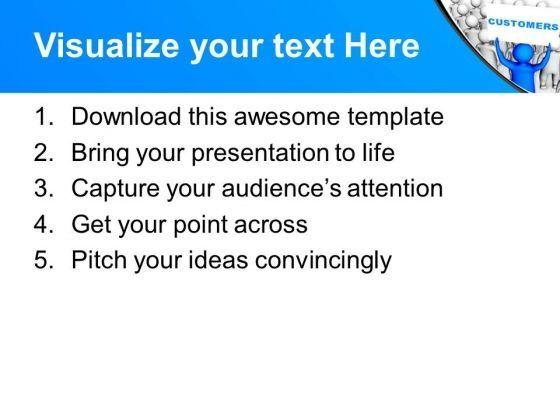 Visualize your text Here

CUSTOMERS

1. Download this awesome template
2. Bring your presentation to life
3. Capture your audience's attention
4. Get your point across
5. Pitch your ideas convincingly